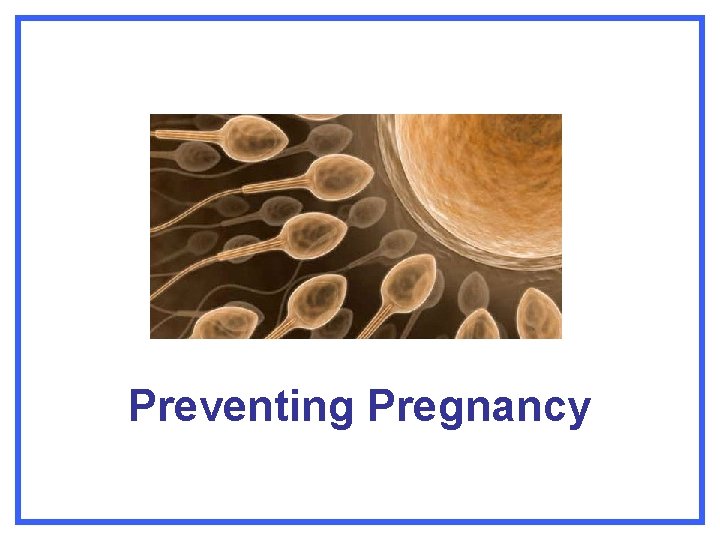 Preventing Pregnancy